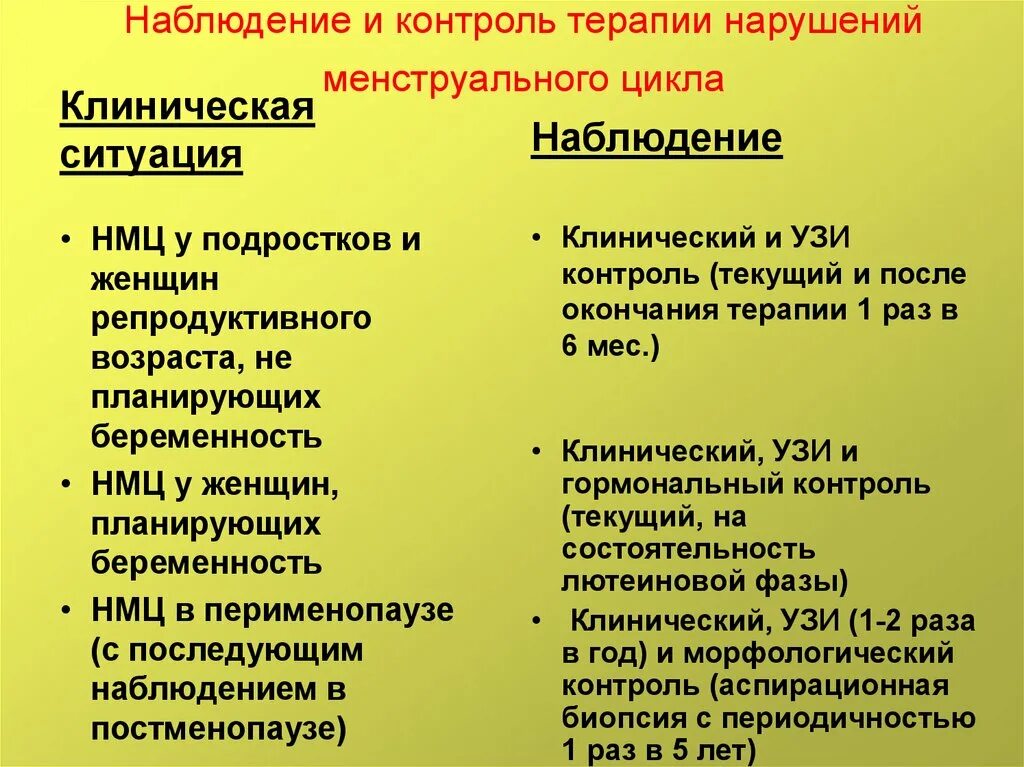 Наблюдение и контроль терапии нарушений менструального цикла

Клиническая ситуация

• НМЦ у подростков и женщин репродуктивного возраста, не планирующих беременность
• НМЦ у женщин, планирующих беременность
• НМЦ в перименопаузе (с последующим наблюдением в постменопаузе)

Наблюдение

• Клинический и УЗИ контроль (текущий и после окончания терапии 1 раз в 6 мес.)

• Клинический, УЗИ и гормональный контроль (текущий, на состоятельность лютеиновой фазы)
• Клинический, УЗИ (1-2 раза в год) и морфологический контроль (аспирационная биопсия с периодичностью 1 раз в 5 лет)